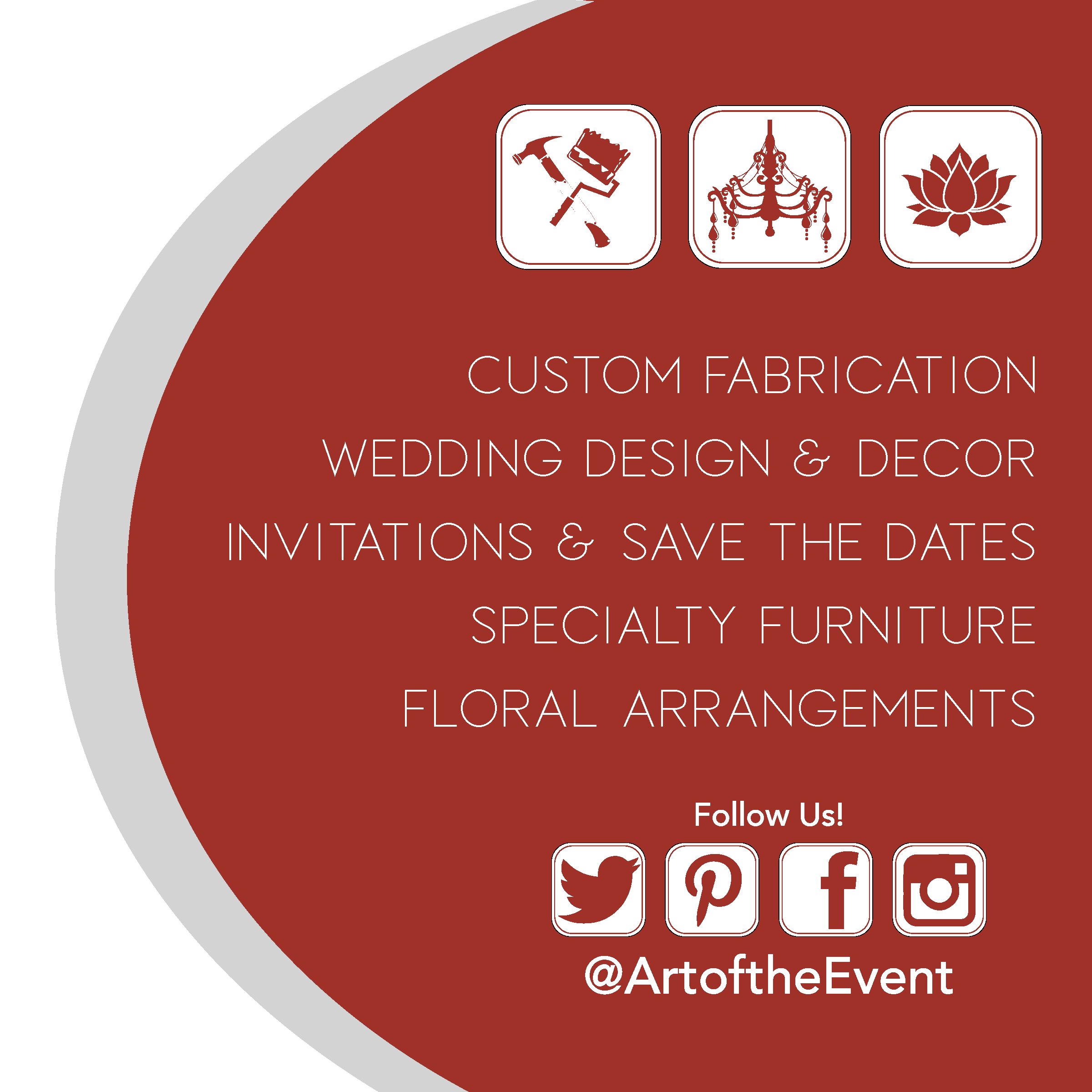 CUSTOM FABRICATION
WEDDING DESIGN & DECOR
INVITATIONS & SAVE THE DATES
SPECIALTY FURNITURE
FLORAL ARRANGEMENTS

Follow Us!

@ArtoftheEvent